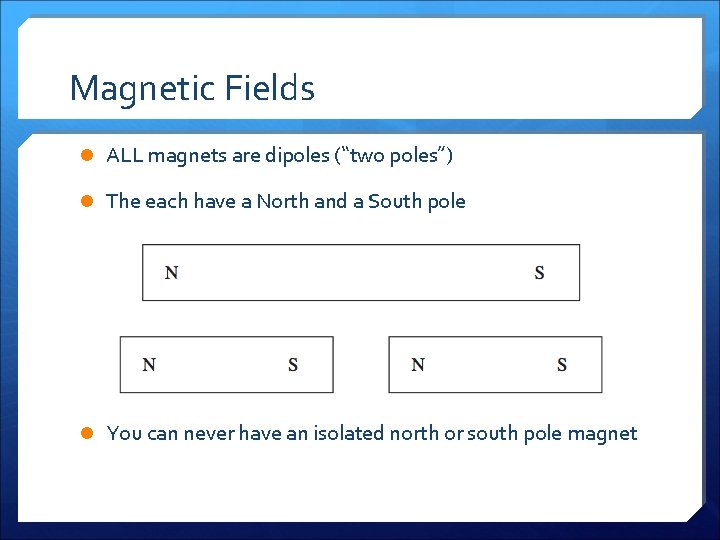 Magnetic Fields

ALL magnets are dipoles (“two poles”)

The each have a North and a South pole

N S

N S

N S

You can never have an isolated north or south pole magnet